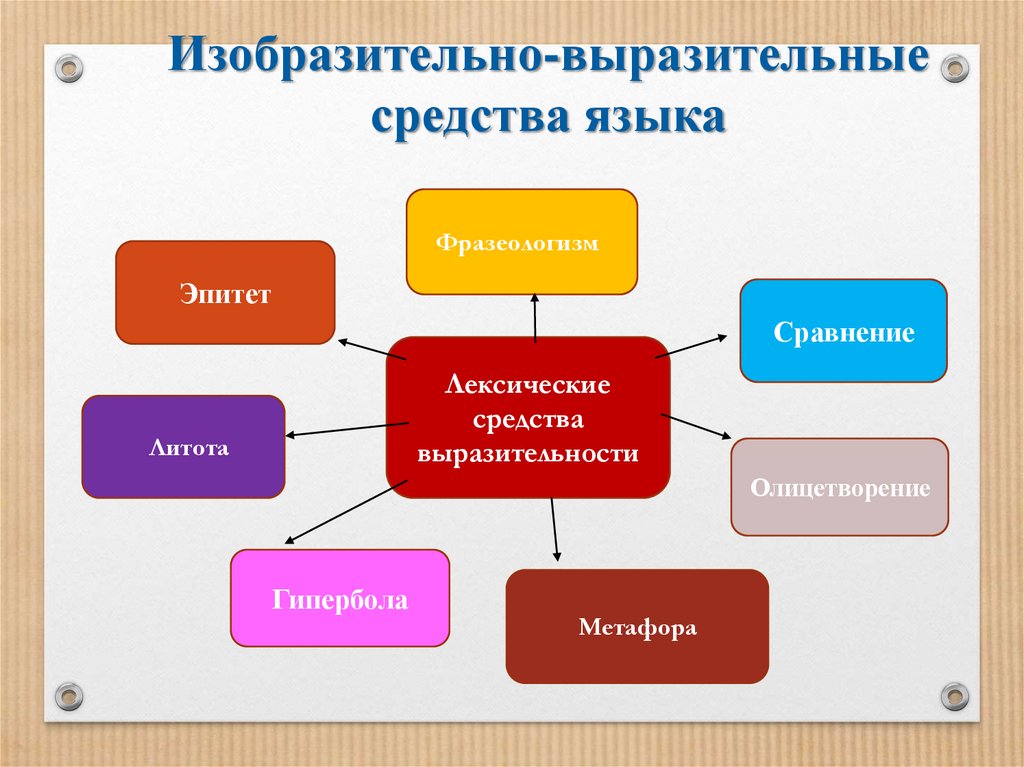 Изобразительно-выразительные средства языка

Фразеологизм

Эпитет

Сравнение

Лексические средства выразительности

Литота

Олицетворение

Гипербола

Метафора